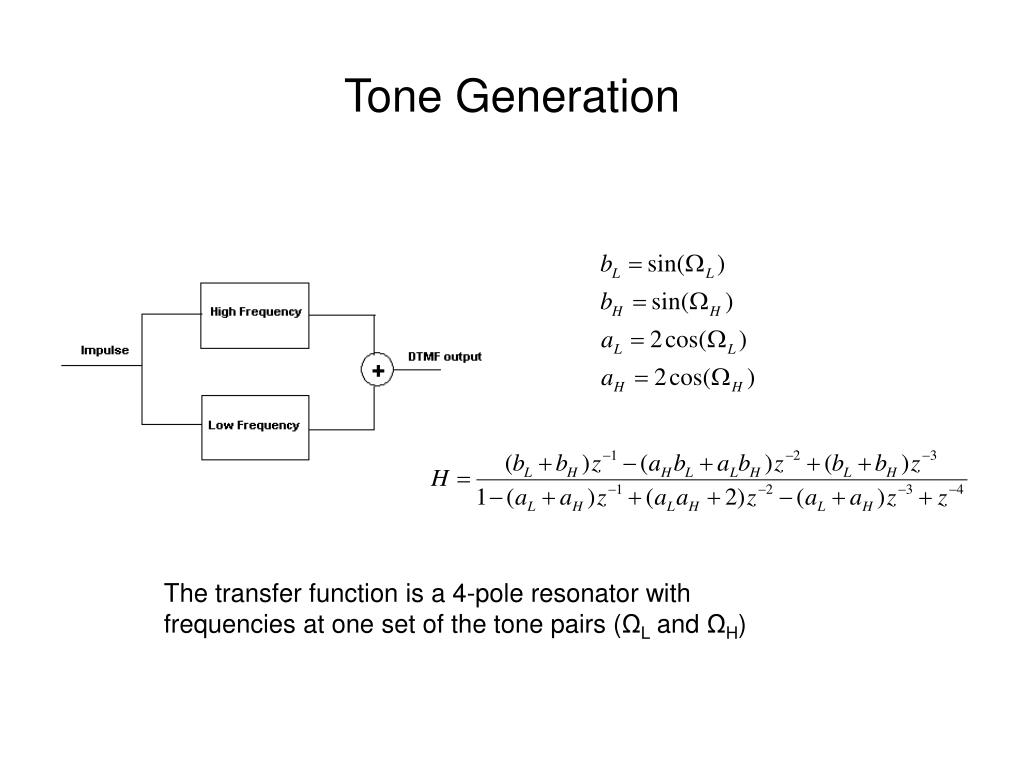 Tone Generation

Impulse

High Frequency

Low Frequency

+

DTMF output

$b_L = \sin(\Omega_L)$
$b_H = \sin(\Omega_H)$
$a_L = 2\cos(\Omega_L)$
$a_H = 2\cos(\Omega_H)$

$H = \frac{(b_L + b_H)z^{-1} - (a_H b_L + a_L b_H)z^{-2} + (b_L + b_H)z^{-3}}{1 - (a_L + a_H)z^{-1} + (a_L a_H + 2)z^{-2} - (a_L + a_H)z^{-3} + z^{-4}}$

The transfer function is a 4-pole resonator with frequencies at one set of the tone pairs ($\Omega_L$ and $\Omega_H$)